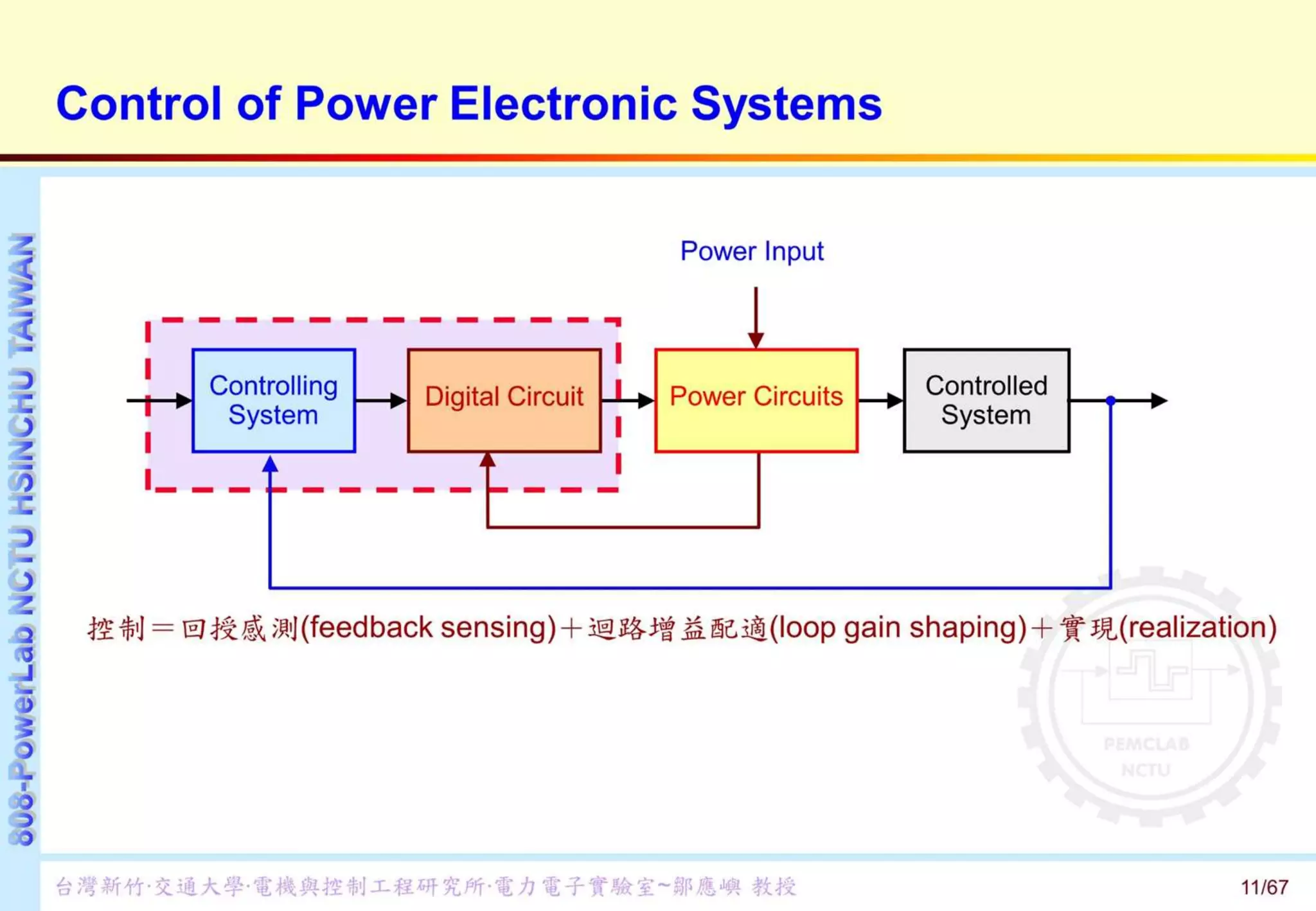 Control of Power Electronic Systems

808-PowerLab NCTU HSINCHU TAIWAN

Power Input

Controlling System

Digital Circuit

Power Circuits

Controlled System

控制＝回授感測(feedback sensing)＋迴路增益配適(loop gain shaping)＋實現(realization)

PEMCLAB NCTU

台灣新竹·交通大學·電機與控制工程研究所·電力電子實驗室~鄒應嶼 教授

11/67